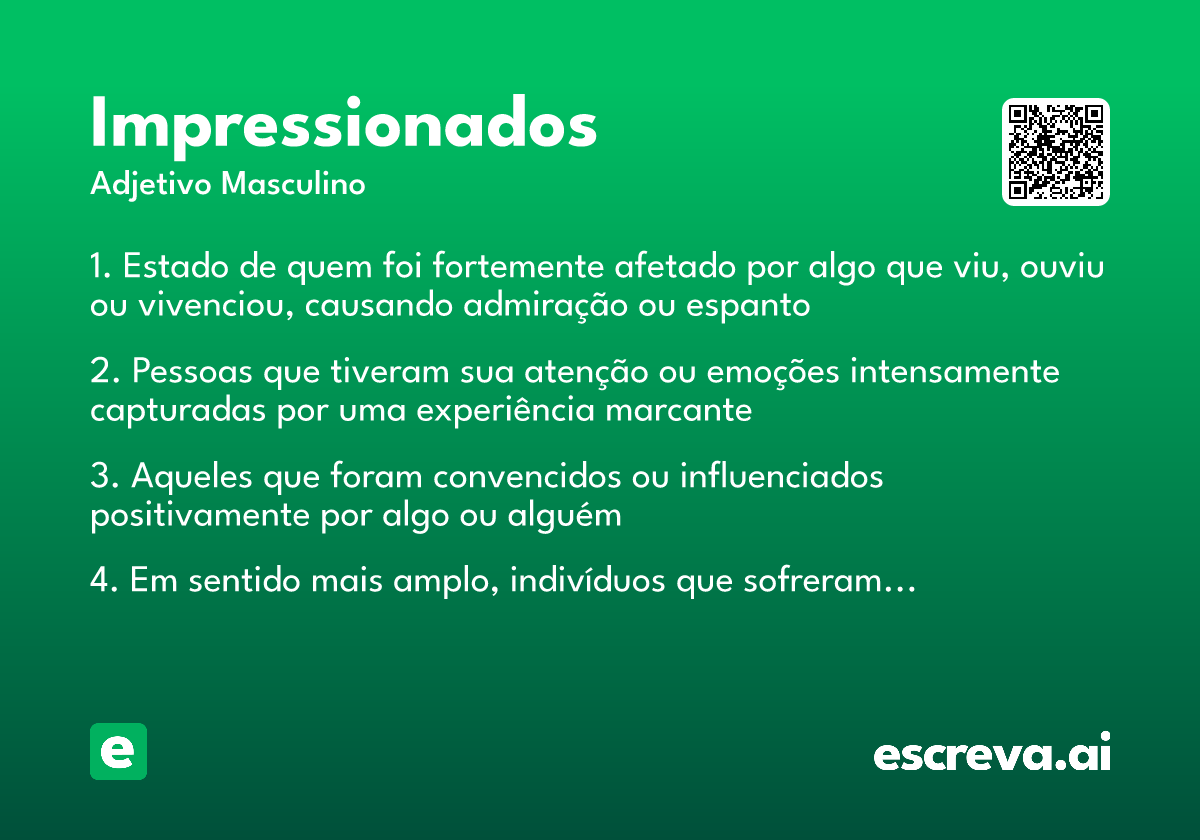 Impressionados
Adjetivo Masculino

1. Estado de quem foi fortemente afetado por algo que viu, ouviu ou vivenciou, causando admiração ou espanto

2. Pessoas que tiveram sua atenção ou emoções intensamente capturadas por uma experiência marcante

3. Aqueles que foram convencidos ou influenciados positivamente por algo ou alguém

4. Em sentido mais amplo, indivíduos que sofreram…

e

escreva.ai